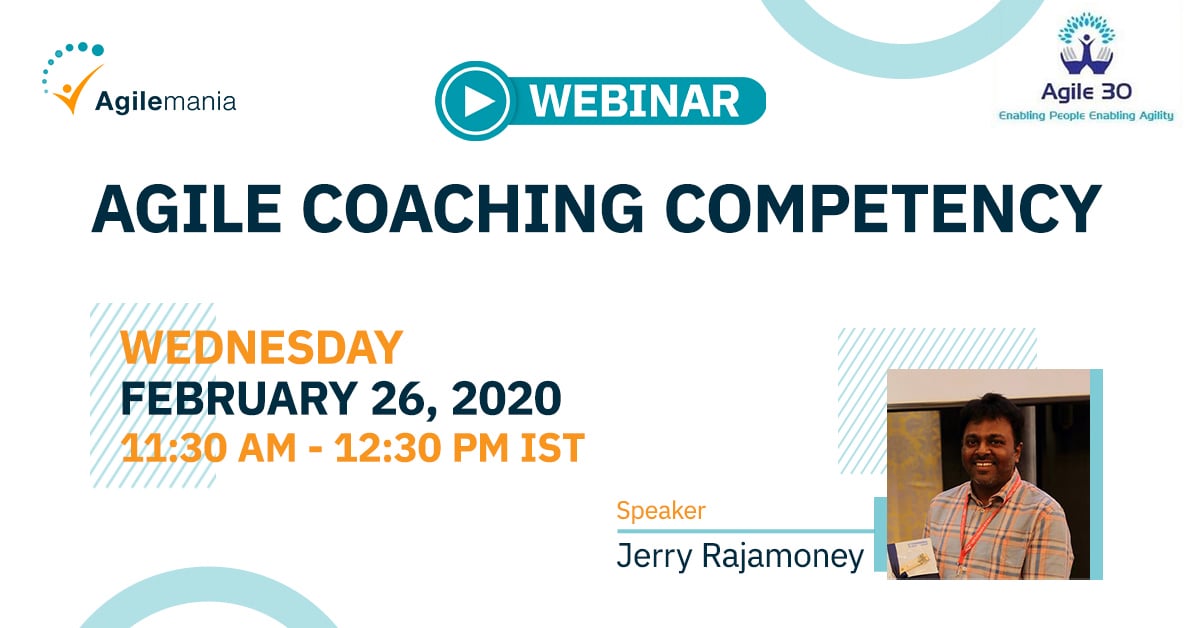 Agilemania

WEBINAR

Agile 30
Enabling People Enabling Agility

AGILE COACHING COMPETENCY

WEDNESDAY
FEBRUARY 26, 2020
11:30 AM - 12:30 PM IST

Speaker
Jerry Rajamoney